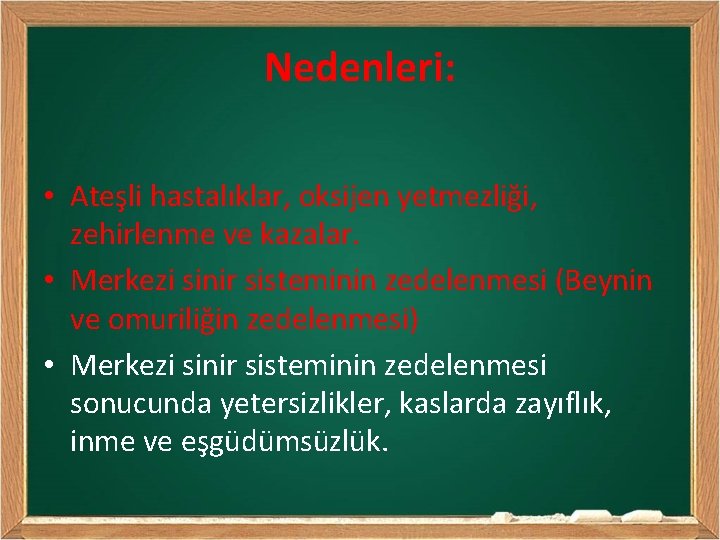 Nedenleri:

• Ateşli hastalıklar, oksijen yetmezliği, zehirlenme ve kazalar.

• Merkezi sinir sisteminin zedelenmesi (Beynin ve omuriliğin zedelenmesi)

• Merkezi sinir sisteminin zedelenmesi sonucunda yetersizlikler, kaslarda zayıflık, inme ve eşgüdümsüzlük.